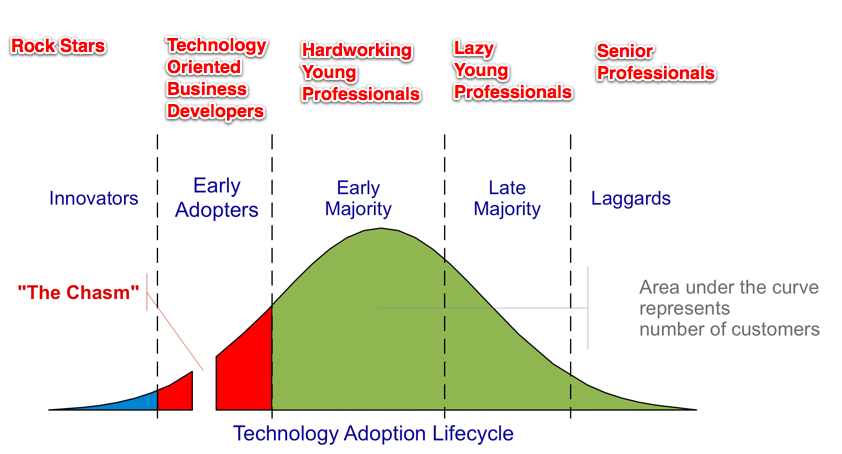 Rock Stars

Technology Oriented Business Developers

Hardworking Young Professionals

Lazy Young Professionals

Senior Professionals

Innovators

Early Adopters

Early Majority

Late Majority

Laggards

"The Chasm"

Area under the curve represents number of customers

Technology Adoption Lifecycle